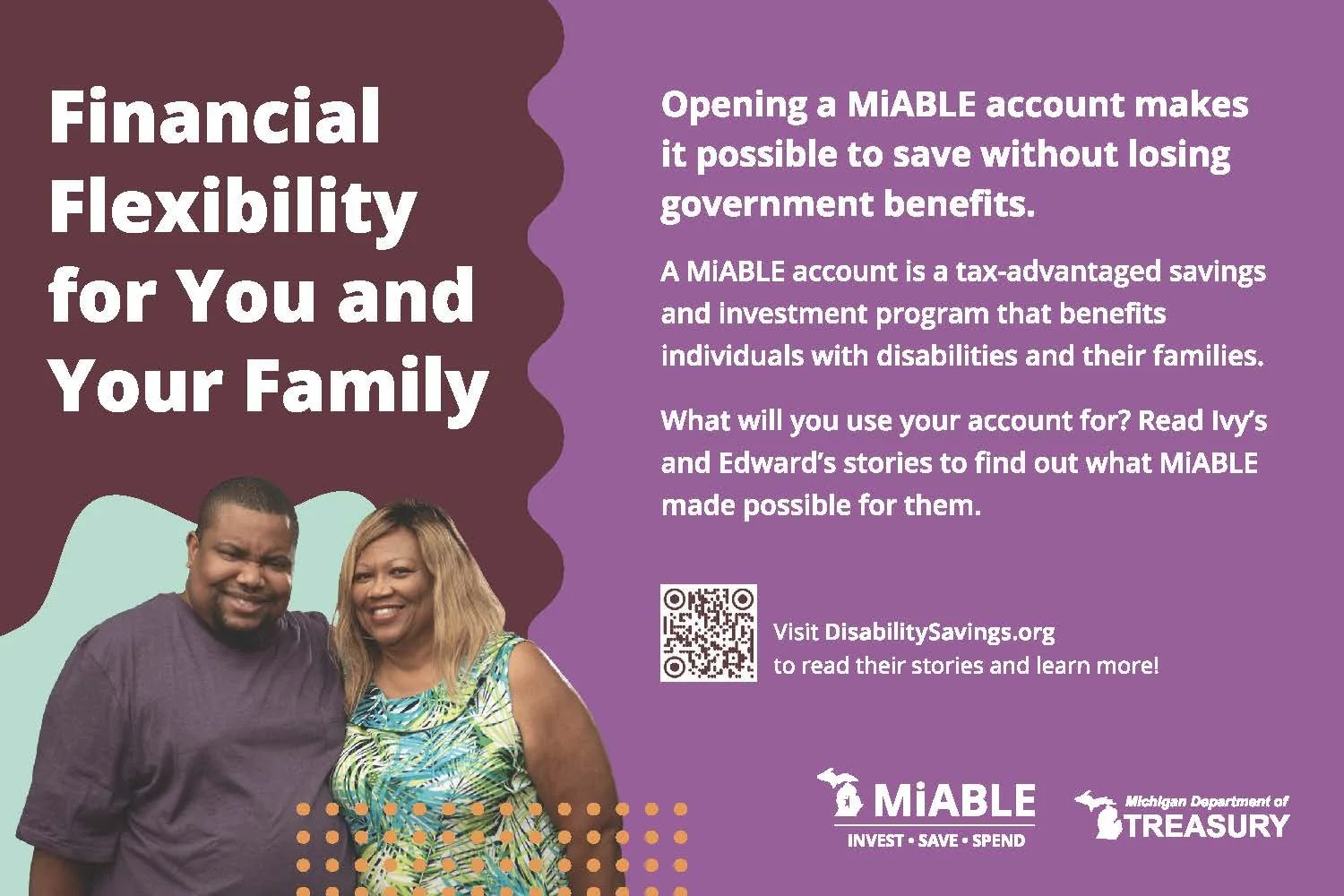 Financial Flexibility for You and Your Family

Opening a MiABLE account makes it possible to save without losing government benefits.

A MiABLE account is a tax-advantaged savings and investment program that benefits individuals with disabilities and their families.

What will you use your account for? Read Ivy's and Edward's stories to find out what MiABLE made possible for them.

Visit DisabilitySavings.org to read their stories and learn more!

MiABLE
INVEST • SAVE • SPEND

Michigan Department of TREASURY